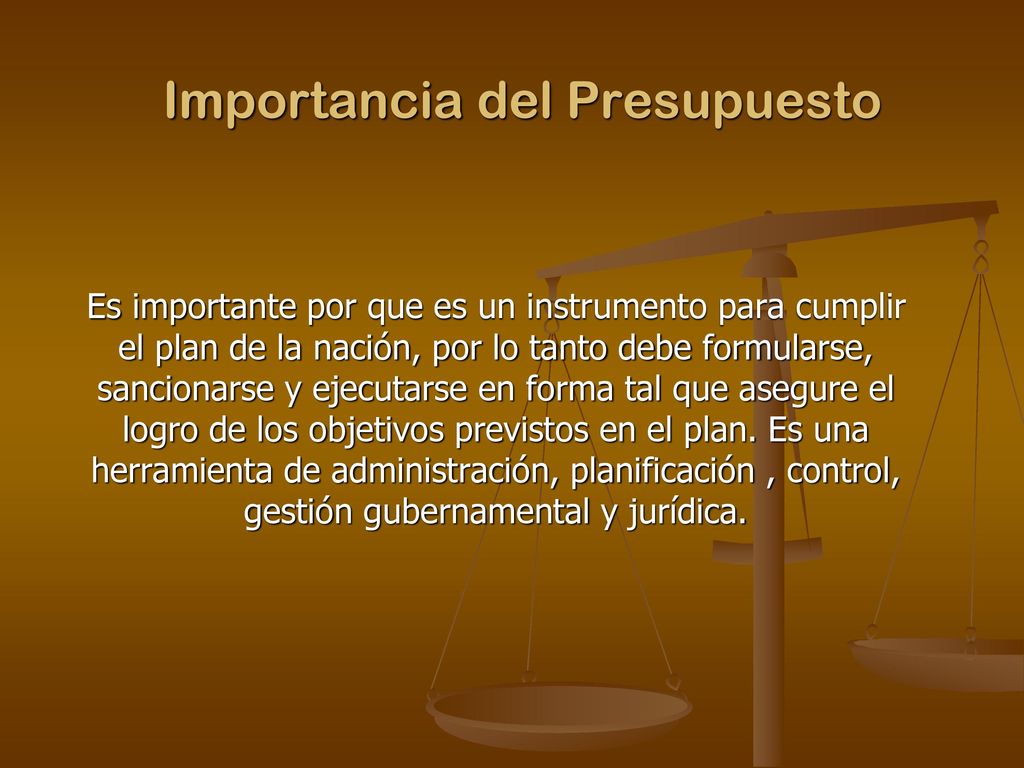 Importancia del Presupuesto

Es importante por que es un instrumento para cumplir el plan de la nación, por lo tanto debe formularse, sancionarse y ejecutarse en forma tal que asegure el logro de los objetivos previstos en el plan. Es una herramienta de administración, planificación , control, gestión gubernamental y jurídica.